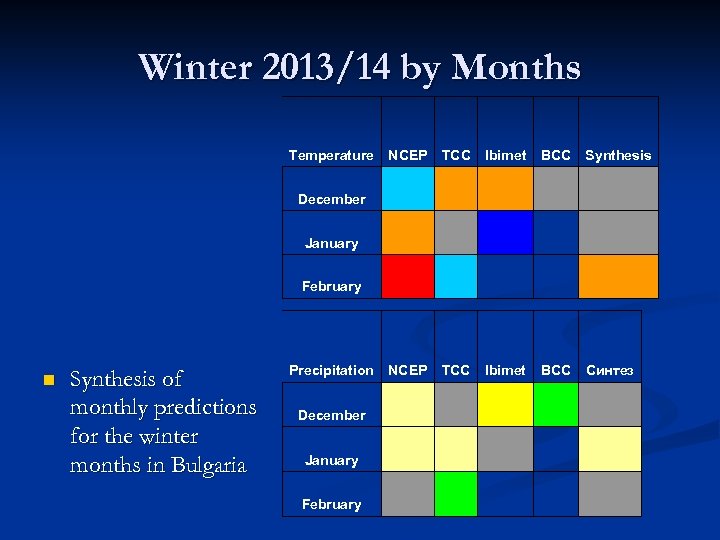 Winter 2013/14 by Months

| Temperature | NCEP | TCC | Ibimet | BCC | Synthesis |
|---|---|---|---|---|---|
| December | | | | | |
| January | | | | | |
| February | | | | | |

| Precipitation | NCEP | TCC | Ibimet | BCC | Синтез |
|---|---|---|---|---|---|
| December | | | | | |
| January | | | | | |
| February | | | | | |

Synthesis of monthly predictions for the winter months in Bulgaria